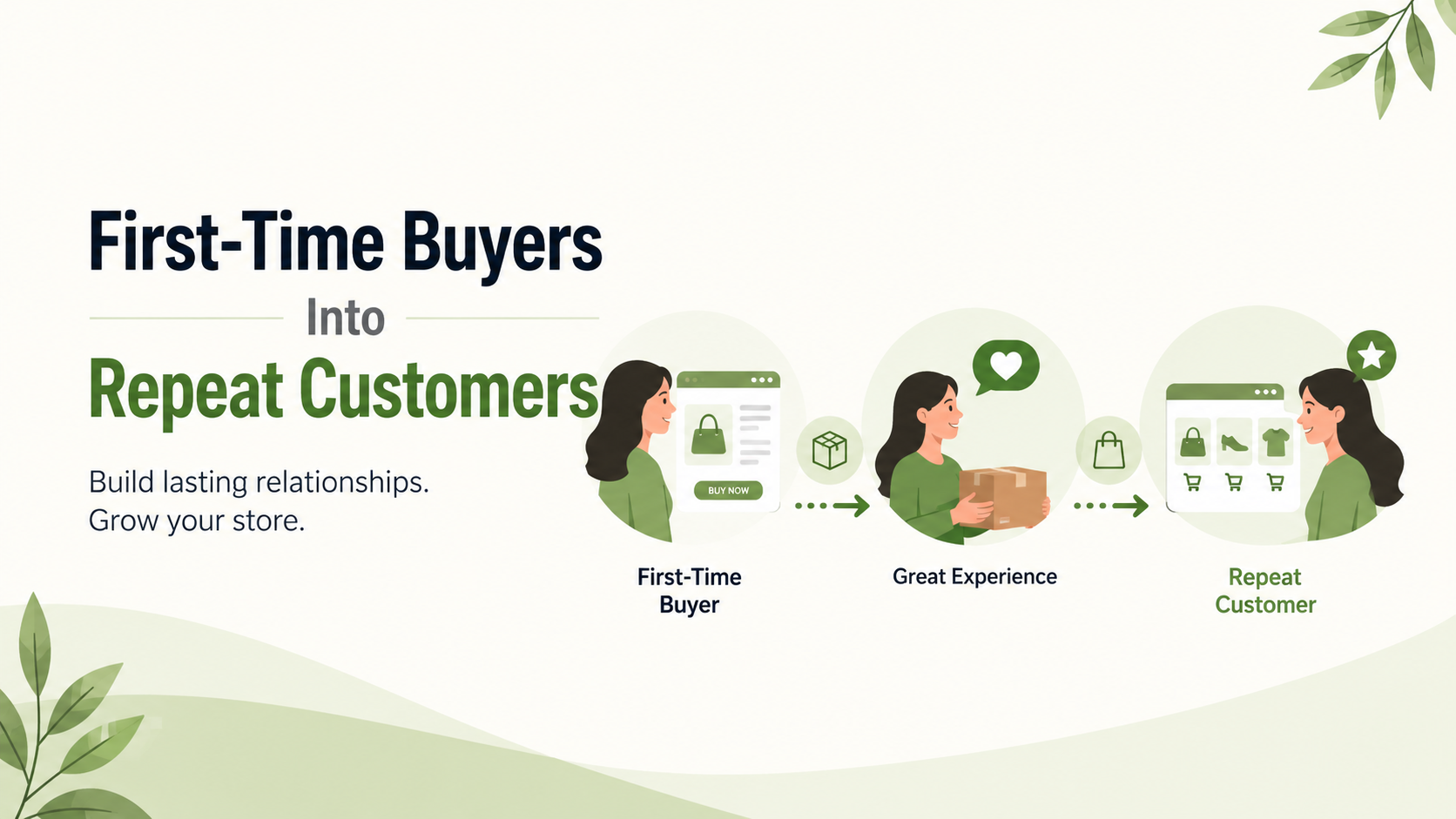 First-Time Buyers
Into
Repeat Customers

Build lasting relationships.
Grow your store.

BUY NOW

First-Time Buyer

Great Experience

Repeat Customer